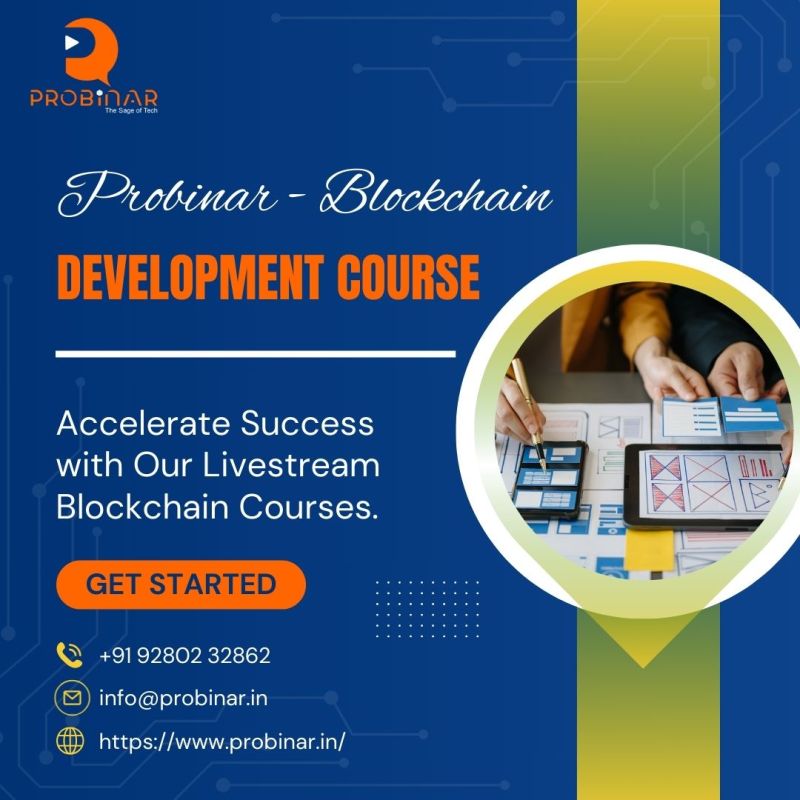 PROBINAR
The Sage of Tech

Probinar - Blockchain

DEVELOPMENT COURSE

Accelerate Success with Our Livestream Blockchain Courses.

GET STARTED

+91 92802 32862

info@probinar.in

https://www.probinar.in/